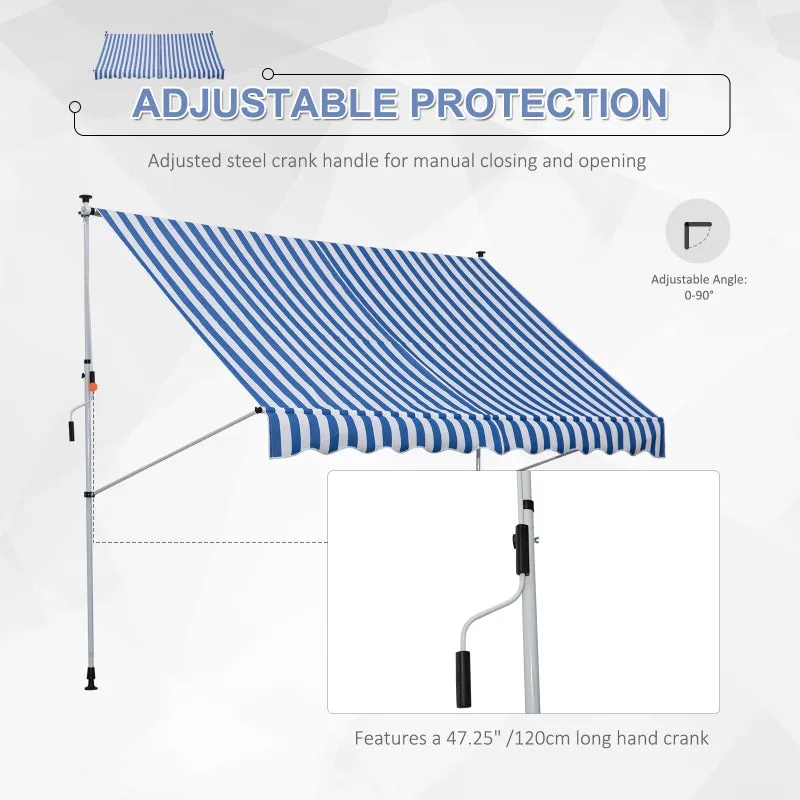 ADJUSTABLE PROTECTION

Adjusted steel crank handle for manual closing and opening

Adjustable Angle: 0-90°

Features a 47.25" /120cm long hand crank